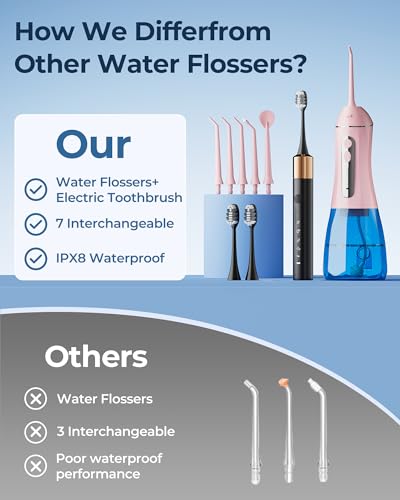 How We Differfrom Other Water Flossers?

Our

Water Flossers+ Electric Toothbrush

7 Interchangeable

IPX8 Waterproof

Others

Water Flossers

3 Interchangeable

Poor waterproof performance